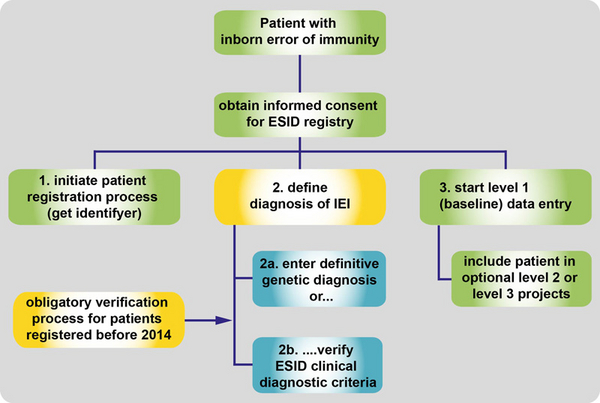 Patient with inborn error of immunity

obtain informed consent for ESID registry

1. initiate patient registration process (get identifyer)

2. define diagnosis of IEI

3. start level 1 (baseline) data entry

2a. enter definitive genetic diagnosis or...

include patient in optional level 2 or level 3 projects

obligatory verification process for patients registered before 2014

2b. ....verify ESID clinical diagnostic criteria